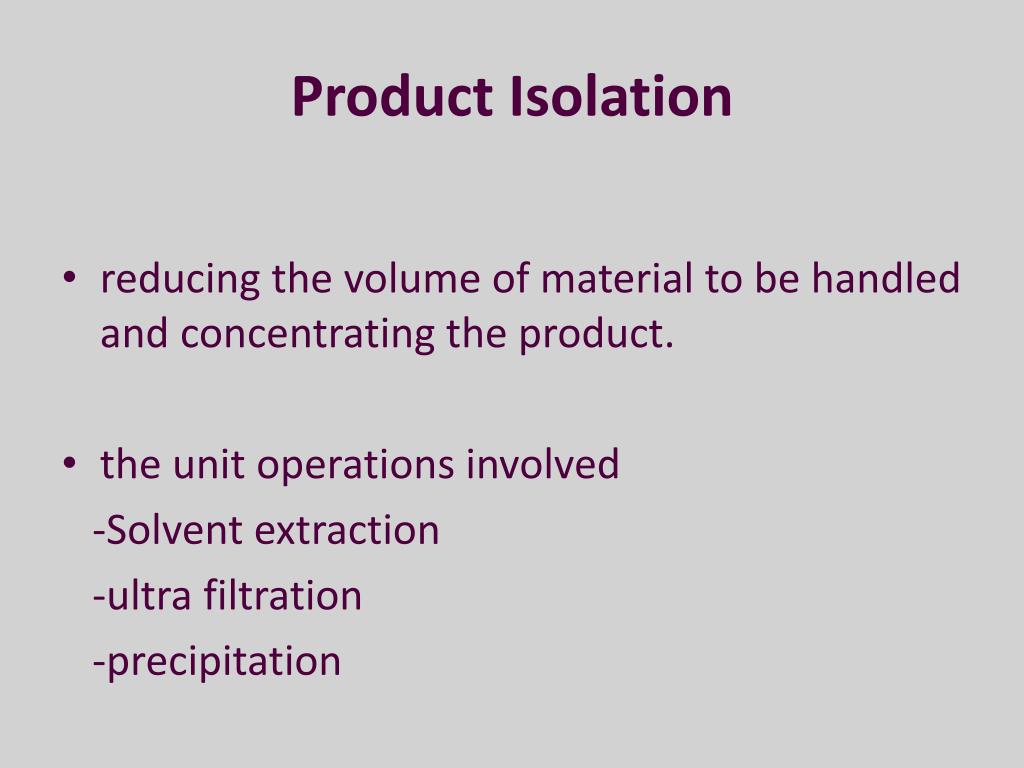 Product Isolation

• reducing the volume of material to be handled and concentrating the product.

• the unit operations involved

-Solvent extraction

-ultra filtration

-precipitation